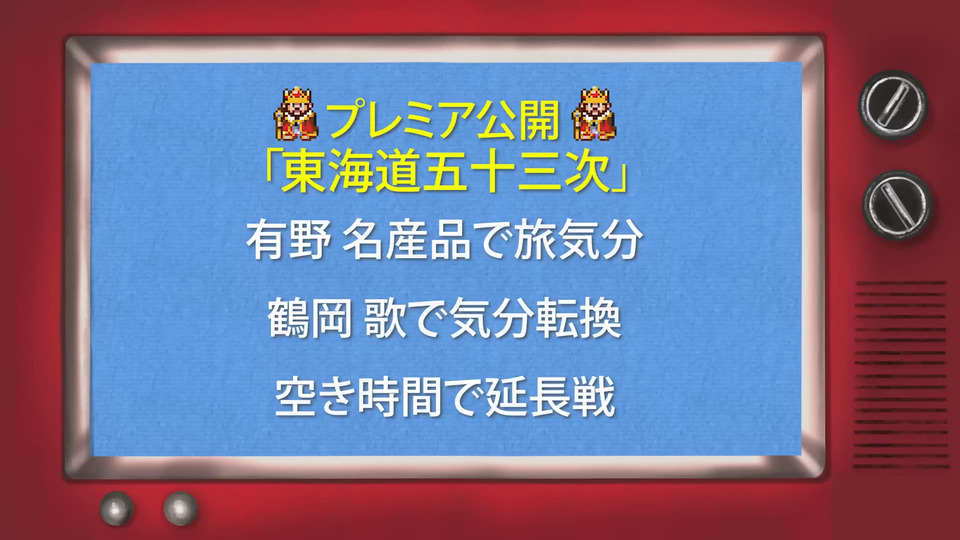 プレミア公開
「東海道五十三次」

有野 名産品で旅気分

鶴岡 歌で気分転換

空き時間で延長戦